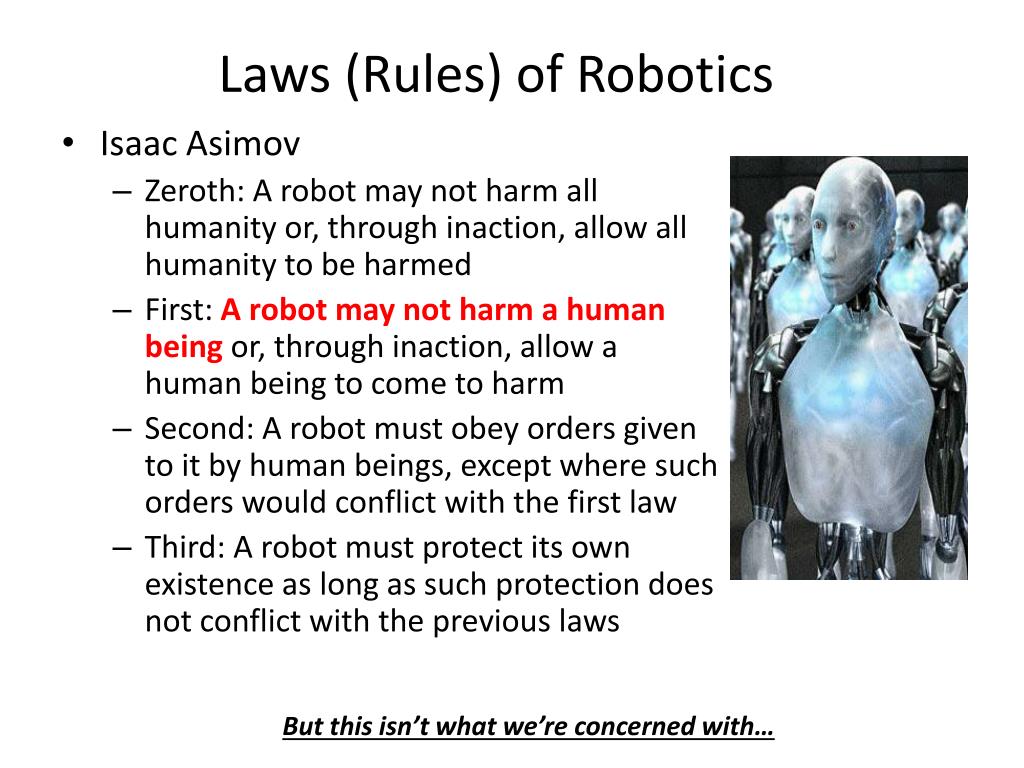 Laws (Rules) of Robotics

• Isaac Asimov
– Zeroth: A robot may not harm all humanity or, through inaction, allow all humanity to be harmed
– First: A robot may not harm a human being or, through inaction, allow a human being to come to harm
– Second: A robot must obey orders given to it by human beings, except where such orders would conflict with the first law
– Third: A robot must protect its own existence as long as such protection does not conflict with the previous laws

But this isn't what we're concerned with…